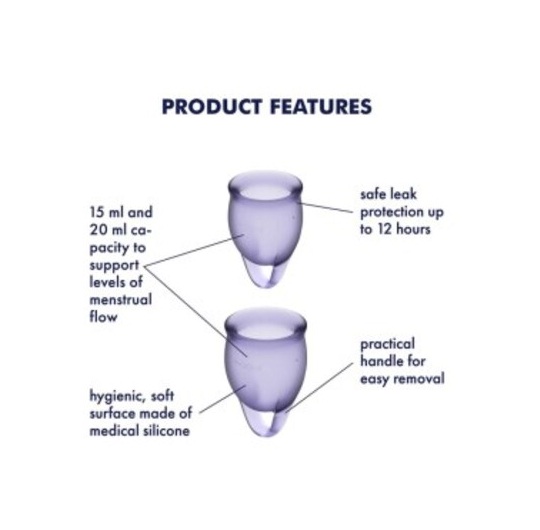 PRODUCT FEATURES

15 ml and 20 ml capacity to support levels of menstrual flow

safe leak protection up to 12 hours

practical handle for easy removal

hygienic, soft surface made of medical silicone